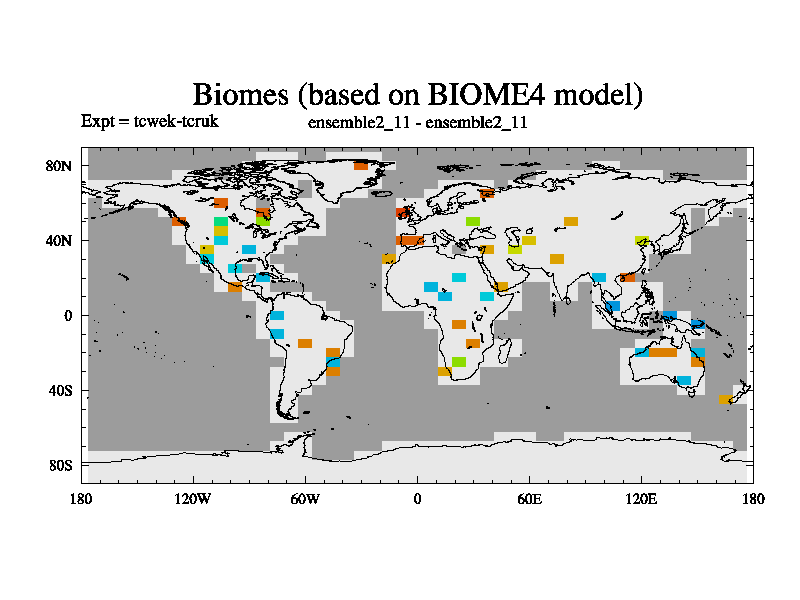 Biomes (based on BIOME4 model)

Expt = tcwek-tcruk

ensemble2_11 - ensemble2_11

80N
40N
0
40S
80S

180
120W
60W
0
60E
120E
180